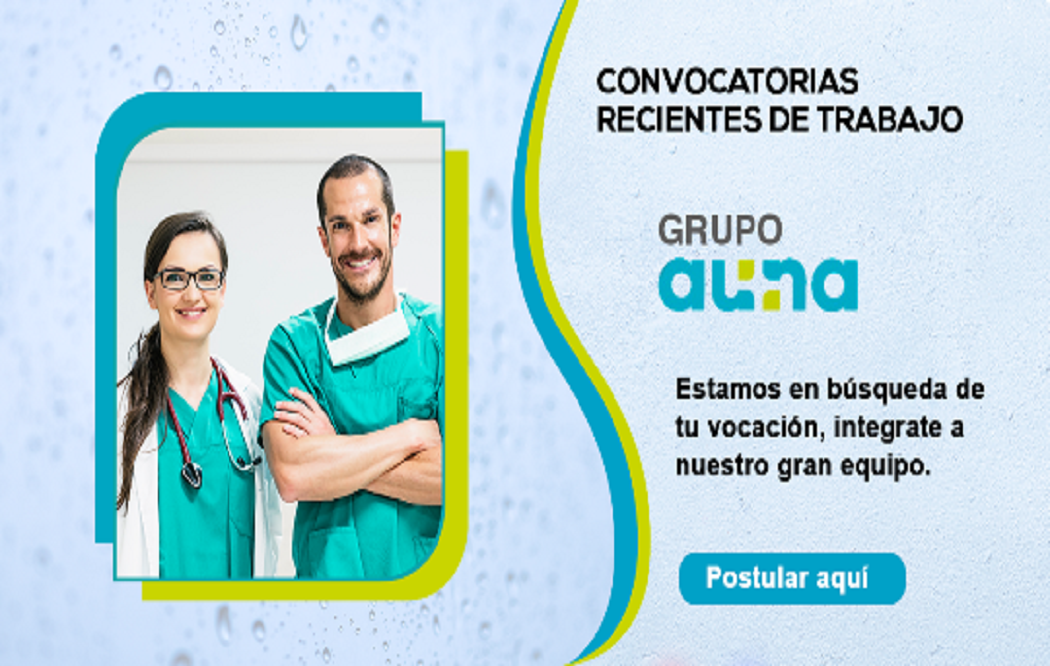 CONVOCATORIAS RECIENTES DE TRABAJO

GRUPO
auna

Estamos en búsqueda de tu vocación, integrate a nuestro gran equipo.

Postular aquí